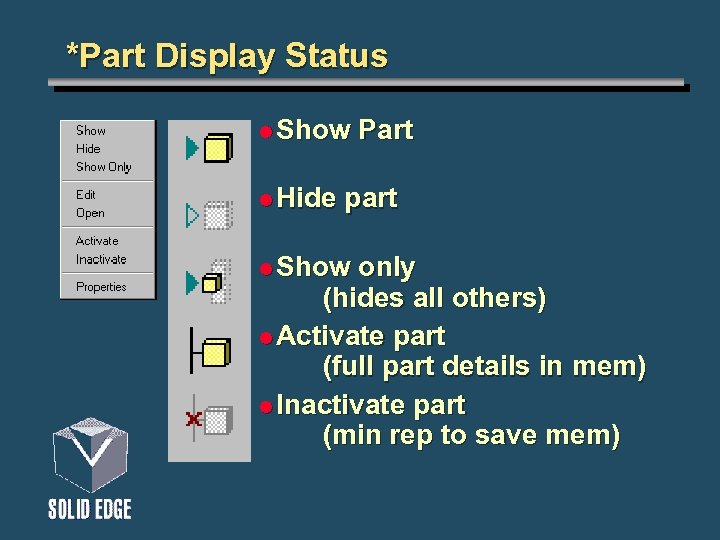 *Part Display Status

Show
Hide
Show Only
Edit
Open
Activate
Inactivate
Properties

Show Part

Hide part

Show only
(hides all others)

Activate part
(full part details in mem)

Inactivate part
(min rep to save mem)

SOLID EDGE